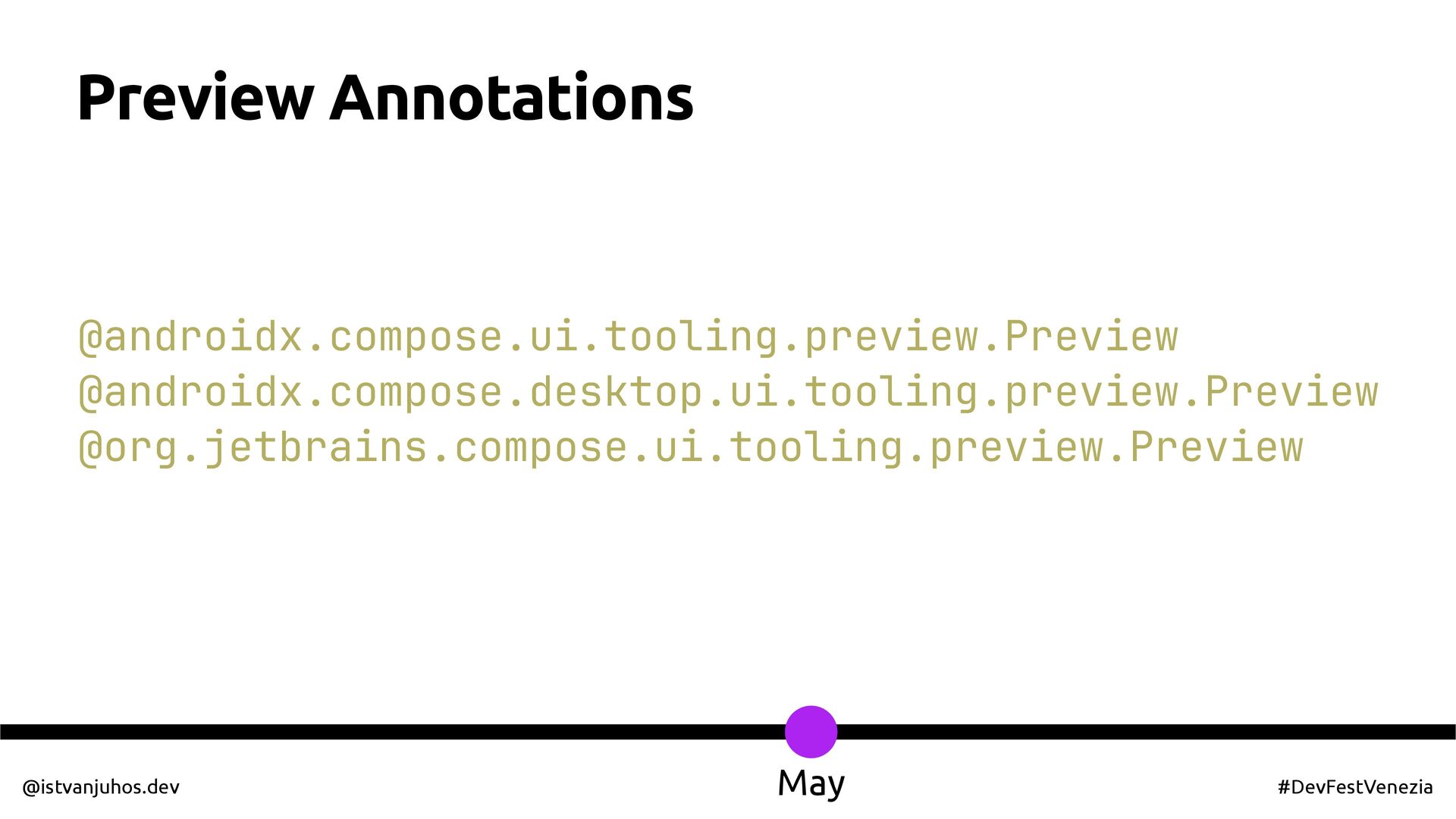 Preview Annotations

@androidx.compose.ui.tooling.preview.Preview
@androidx.compose.desktop.ui.tooling.preview.Preview
@org.jetbrains.compose.ui.tooling.preview.Preview

@istvanjuhos.dev

May

#DevFestVenezia